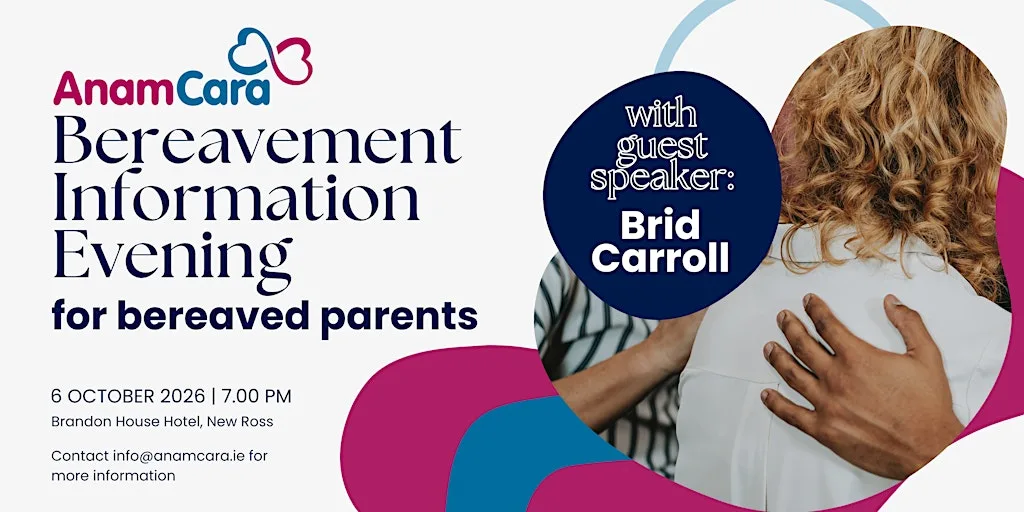 AnamCara

Bereavement Information Evening

for bereaved parents

6 OCTOBER 2026 | 7.00 PM

Brandon House Hotel, New Ross

Contact info@anamcara.ie for more information

with guest speaker:

Brid Carroll